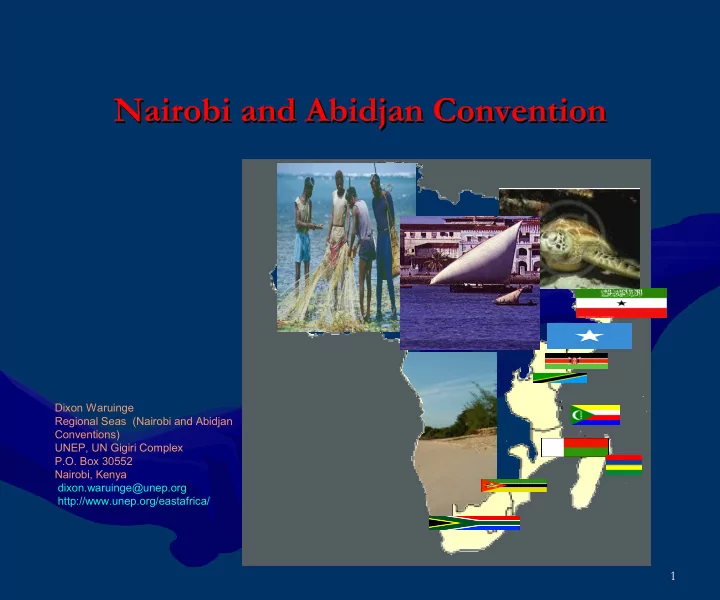 Nairobi and Abidjan Convention

Dixon Waruinge
Regional Seas (Nairobi and Abidjan Conventions)
UNEP, UN Gigiri Complex
P.O. Box 30552
Nairobi, Kenya
dixon.waruinge@unep.org
http://www.unep.org/eastafrica/

1